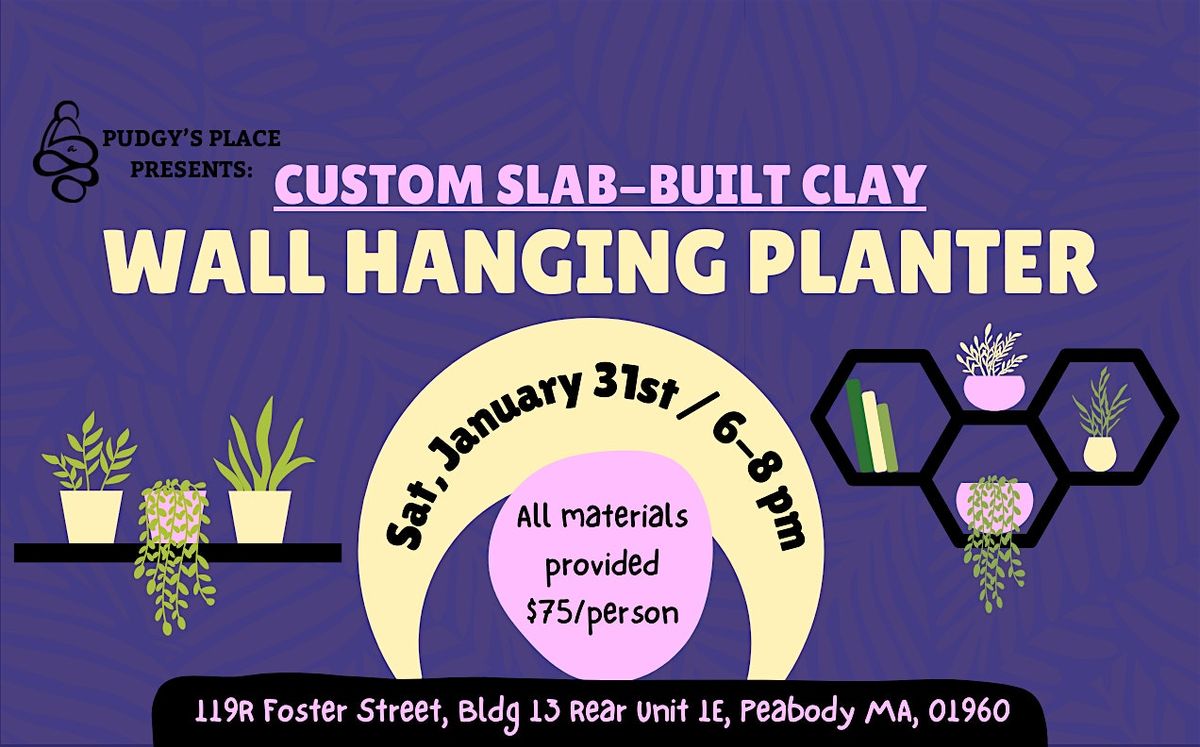 PUDGY'S PLACE PRESENTS:

CUSTOM SLAB-BUILT CLAY

WALL HANGING PLANTER

Sat, January 31st / 6-8 pm

All materials provided $75/person

119R Foster Street, Bldg 13 Rear Unit 1E, Peabody MA, 01960